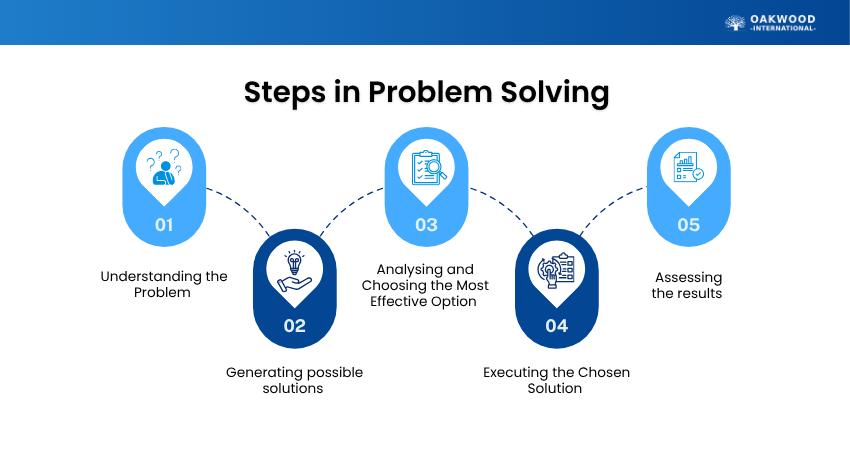 OAKWOOD
-INTERNATIONAL-

Steps in Problem Solving

01
Understanding the Problem

02
Generating possible solutions

03
Analysing and Choosing the Most Effective Option

04
Executing the Chosen Solution

05
Assessing the results